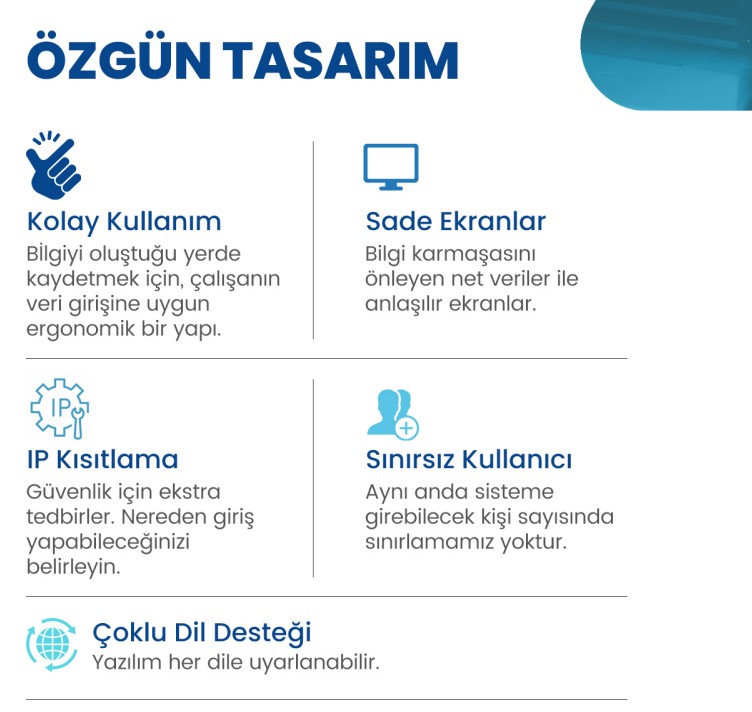 ÖZGÜN TASARIM

Kolay Kullanım
Bilgiyi oluştuğu yerde kaydetmek için, çalışanın veri girişine uygun ergonomik bir yapı.

Sade Ekranlar
Bilgi karmaşasını önleyen net veriler ile anlaşılır ekranlar.

IP

IP Kısıtlama
Güvenlik için ekstra tedbirler. Nereden giriş yapabileceğinizi belirleyin.

Sınırsız Kullanıcı
Aynı anda sisteme girebilecek kişi sayısında sınırlamamız yoktur.

Çoklu Dil Desteği
Yazılım her dile uyarlanabilir.